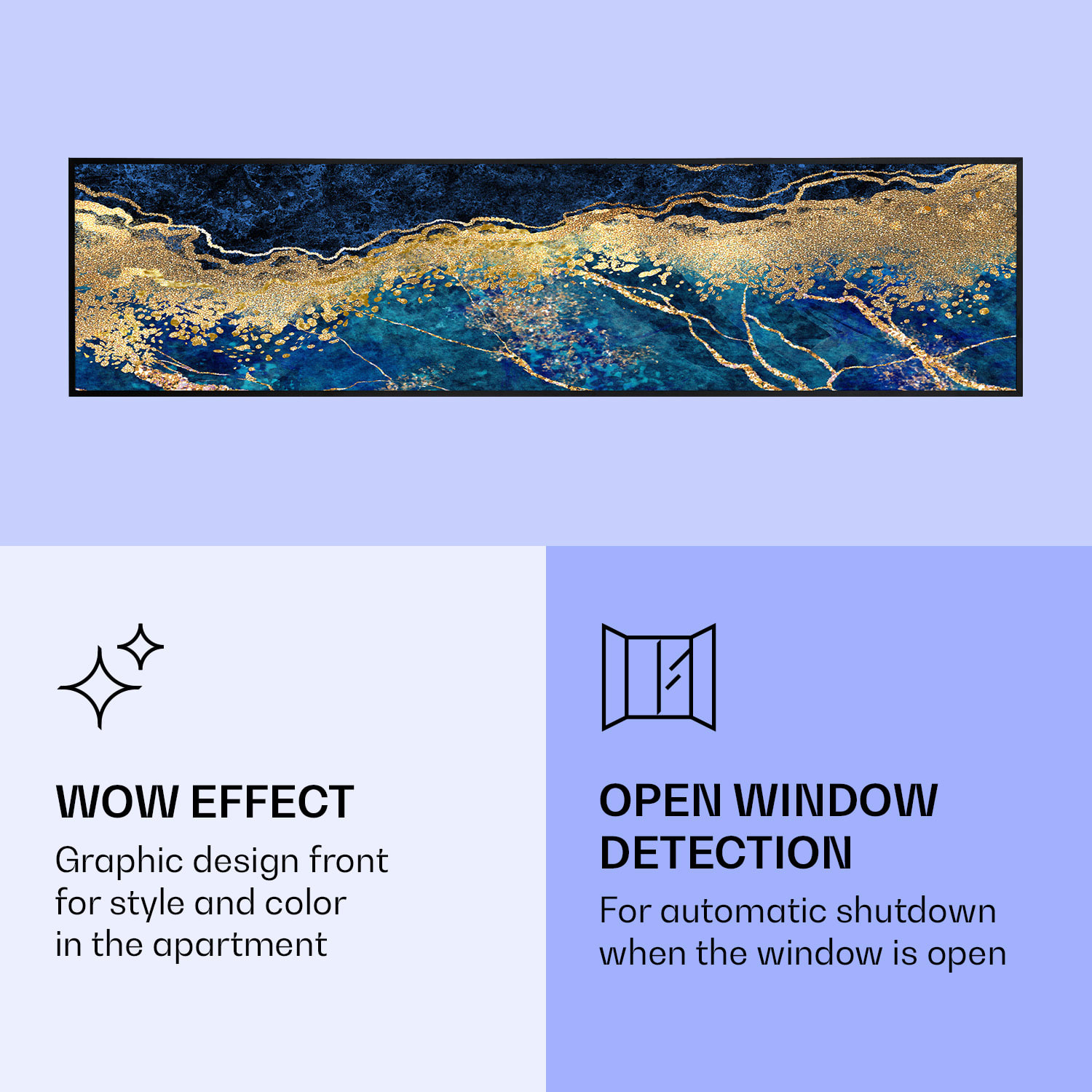 WOW EFFECT
Graphic design front for style and color in the apartment

OPEN WINDOW DETECTION
For automatic shutdown when the window is open